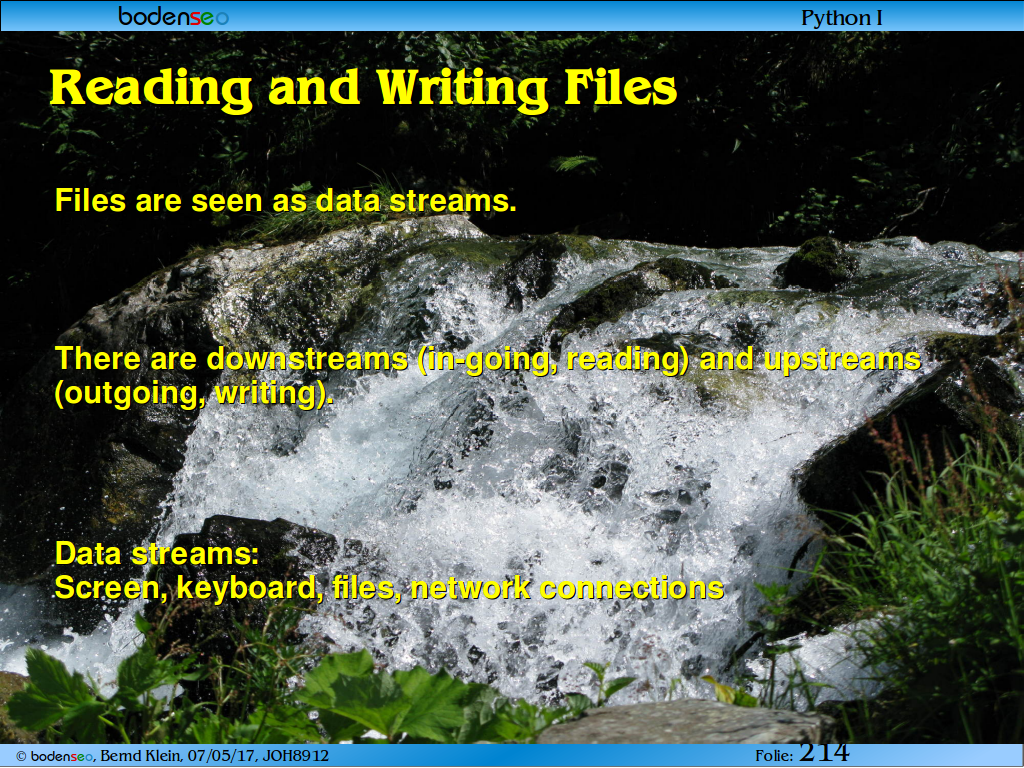 bodenseo

Python I

Reading and Writing Files

Files are seen as data streams.

There are downstreams (in-going, reading) and upstreams (outgoing, writing).

Data streams:
Screen, keyboard, files, network connections

© bodenseo, Bernd Klein, 07/05/17, JOH8912

Folie: 214